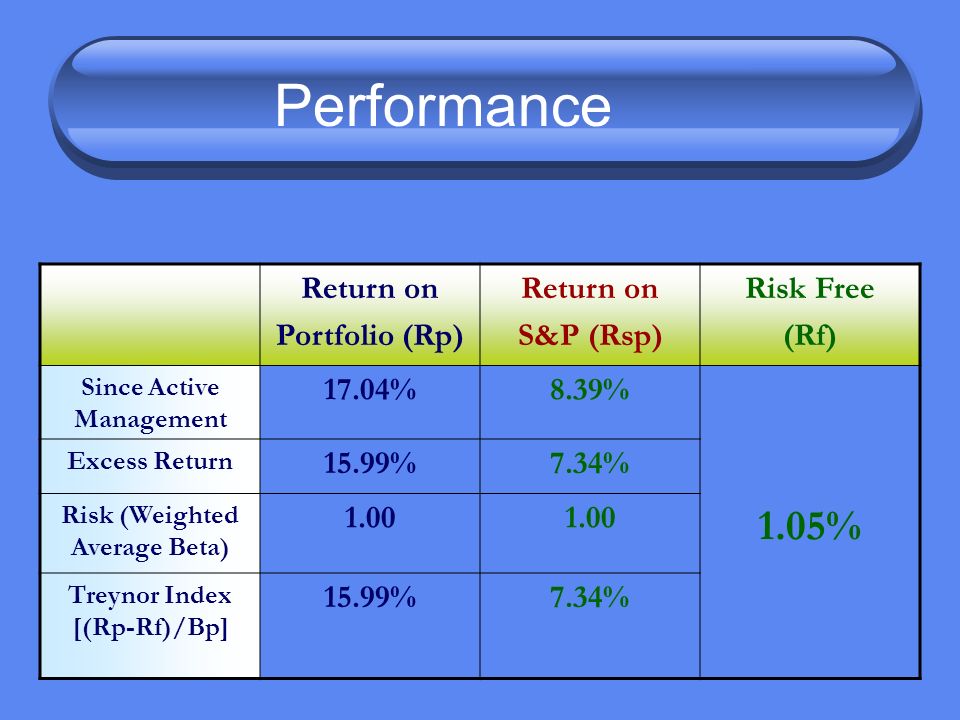 Performance

|  | Return on Portfolio (Rp) | Return on S&P (Rsp) | Risk Free (Rf) |
|---|---|---|---|
| Since Active Management | 17.04% | 8.39% | 1.05% |
| Excess Return | 15.99% | 7.34% | |
| Risk (Weighted Average Beta) | 1.00 | 1.00 | |
| Treynor Index [(Rp-Rf)/Bp] | 15.99% | 7.34% | |